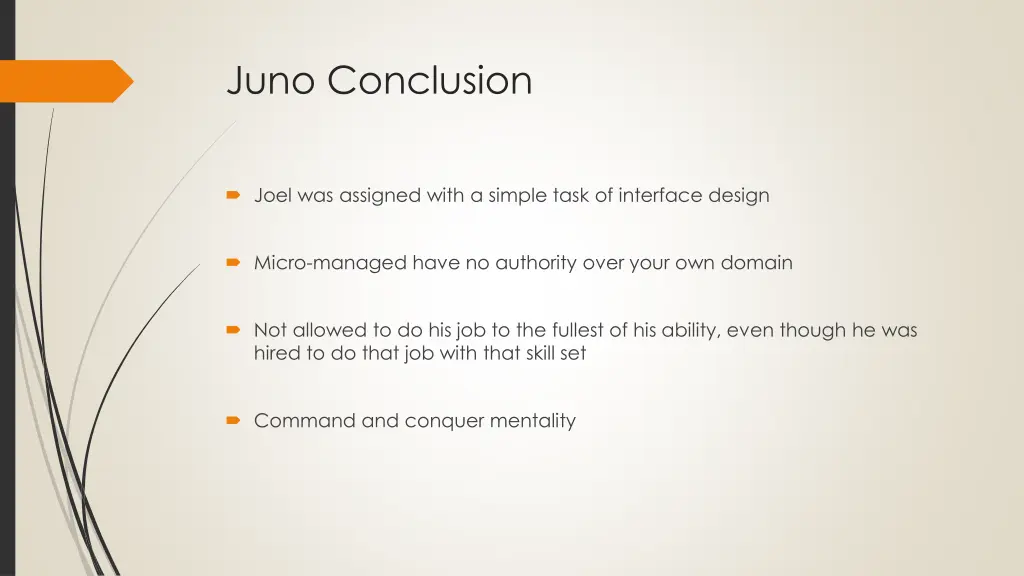 Juno Conclusion

Joel was assigned with a simple task of interface design

Micro-managed have no authority over your own domain

Not allowed to do his job to the fullest of his ability, even though he was hired to do that job with that skill set

Command and conquer mentality